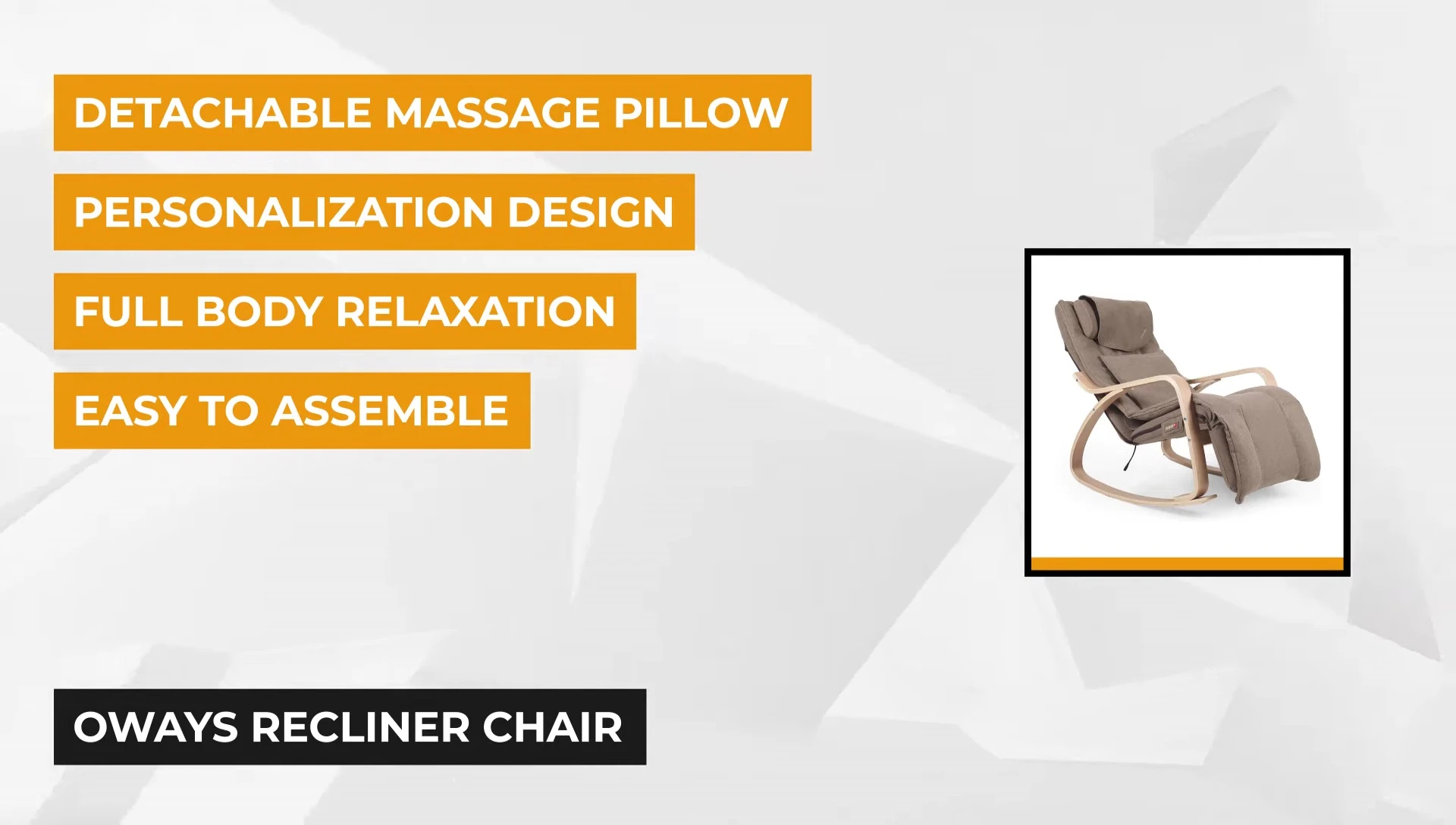 DETACHABLE MASSAGE PILLOW

PERSONALIZATION DESIGN

FULL BODY RELAXATION

EASY TO ASSEMBLE

OWAYS RECLINER CHAIR